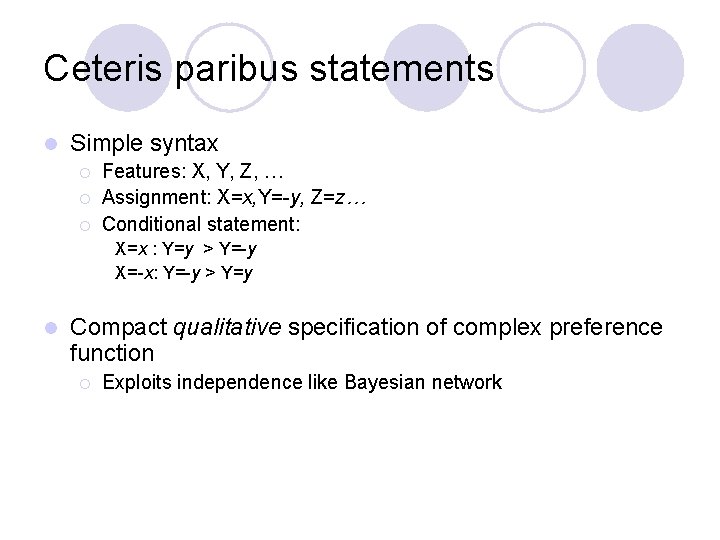 Ceteris paribus statements

Simple syntax
Features: X, Y, Z, …
Assignment: X=x,Y=-y, Z=z…
Conditional statement:
X=x : Y=y > Y=-y
X=-x: Y=-y > Y=y

Compact qualitative specification of complex preference function
Exploits independence like Bayesian network